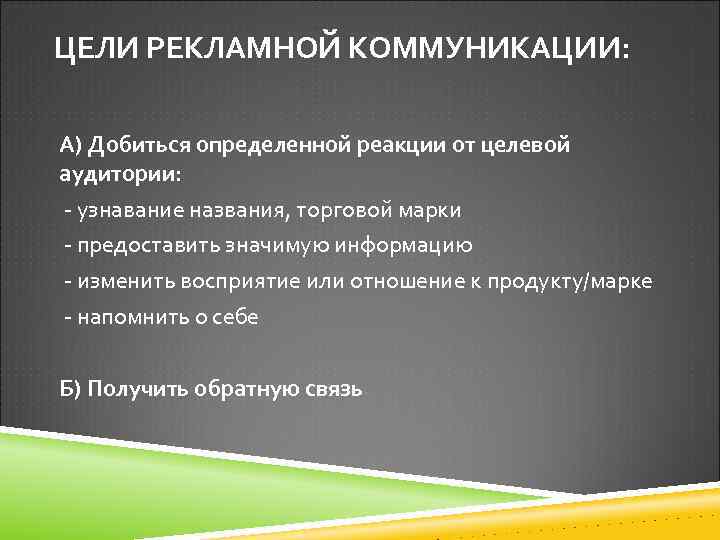 ЦЕЛИ РЕКЛАМНОЙ КОММУНИКАЦИИ:

А) Добиться определенной реакции от целевой аудитории:

- узнавание названия, торговой марки

- предоставить значимую информацию

- изменить восприятие или отношение к продукту/марке

- напомнить о себе

Б) Получить обратную связь